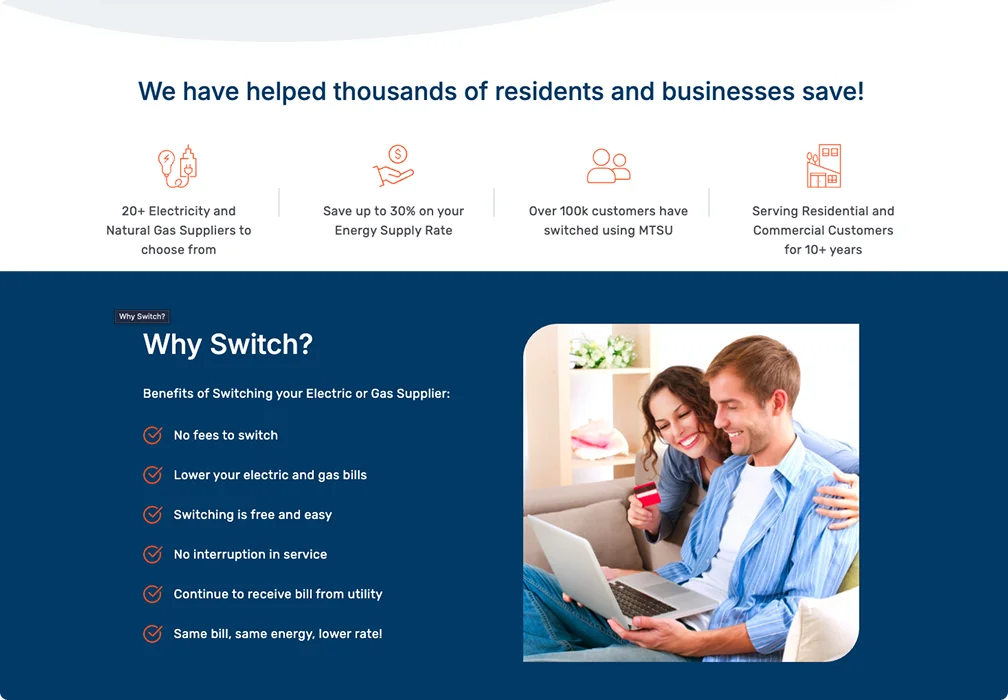 We have helped thousands of residents and businesses save!

20+ Electricity and Natural Gas Suppliers to choose from

Save up to 30% on your Energy Supply Rate

Over 100k customers have switched using MTSU

Serving Residential and Commercial Customers for 10+ years

Why Switch?

Why Switch?

Benefits of Switching your Electric or Gas Supplier:

No fees to switch

Lower your electric and gas bills

Switching is free and easy

No interruption in service

Continue to receive bill from utility

Same bill, same energy, lower rate!